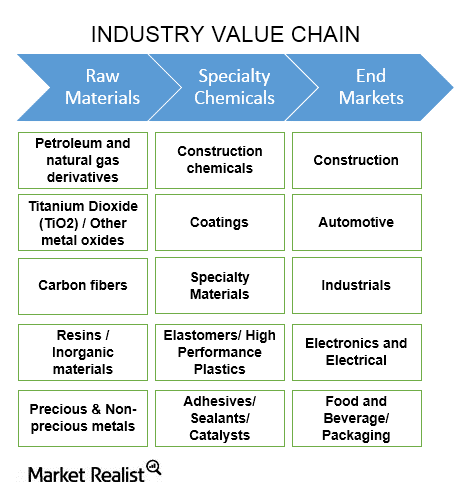 INDUSTRY VALUE CHAIN

| Raw Materials | Specialty Chemicals | End Markets |
|---|---|---|
| Petroleum and natural gas derivatives | Construction chemicals | Construction |
| Titanium Dioxide (TiO2) / Other metal oxides | Coatings | Automotive |
| Carbon fibers | Specialty Materials | Industrials |
| Resins / Inorganic materials | Elastomers/ High Performance Plastics | Electronics and Electrical |
| Precious & Non-precious metals | Adhesives/ Sealants/ Catalysts | Food and Beverage/ Packaging |

Market Realist